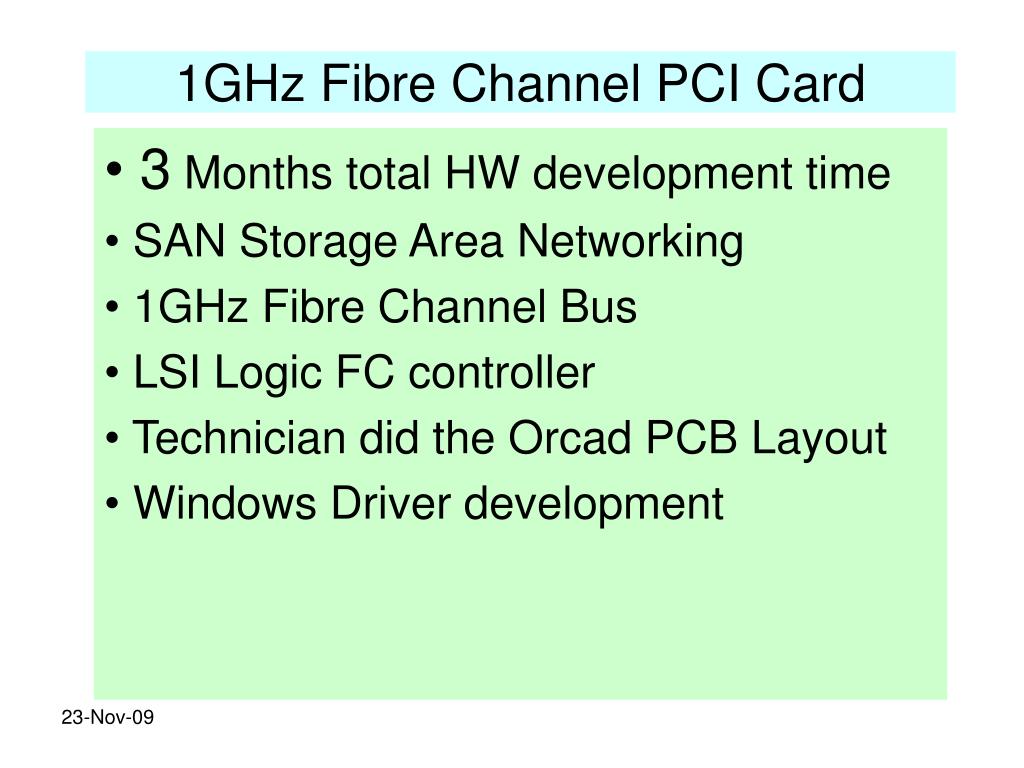 1GHz Fibre Channel PCI Card

• 3 Months total HW development time
• SAN Storage Area Networking
• 1GHz Fibre Channel Bus
• LSI Logic FC controller
• Technician did the Orcad PCB Layout
• Windows Driver development

23-Nov-09